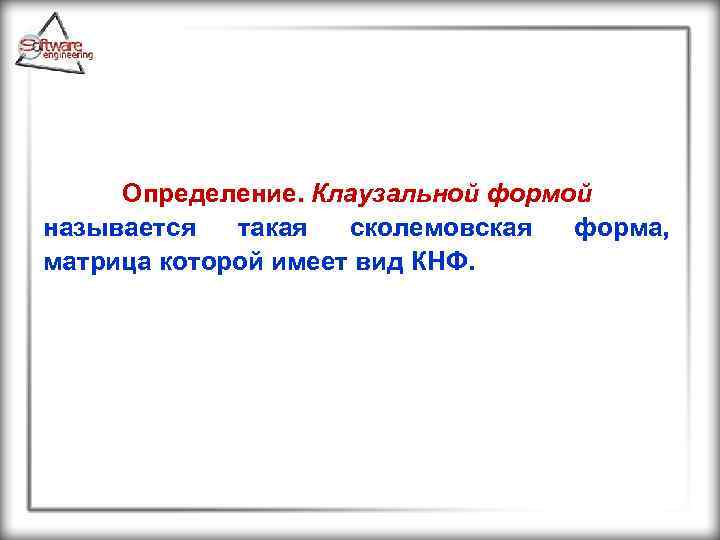 Software engineering

Определение. Клаузальной формой называется такая сколемовская форма, матрица которой имеет вид КНФ.